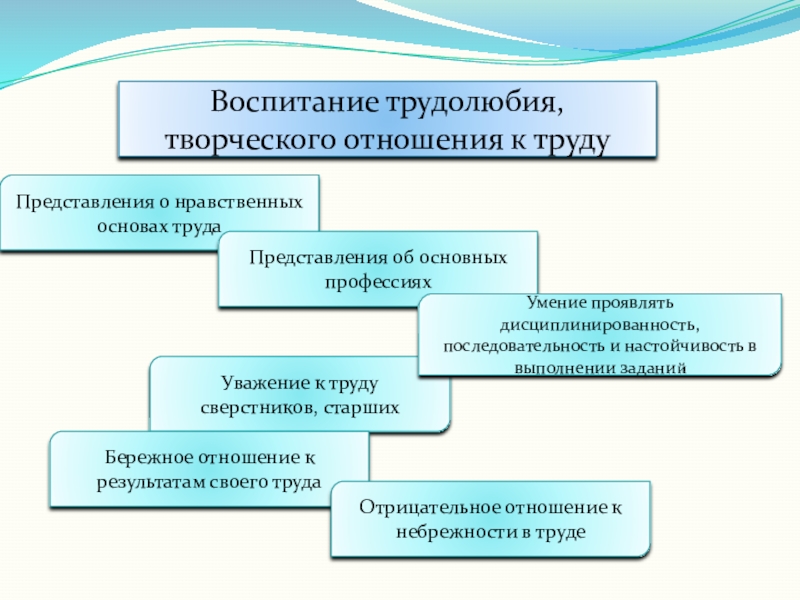 Воспитание трудолюбия, творческого отношения к труду

Представления о нравственных основах труда

Представления об основных профессиях

Умение проявлять дисциплинированность, последовательность и настойчивость в выполнении заданий

Уважение к труду сверстников, старших

Бережное отношение к результатам своего труда

Отрицательное отношение к небрежности в труде